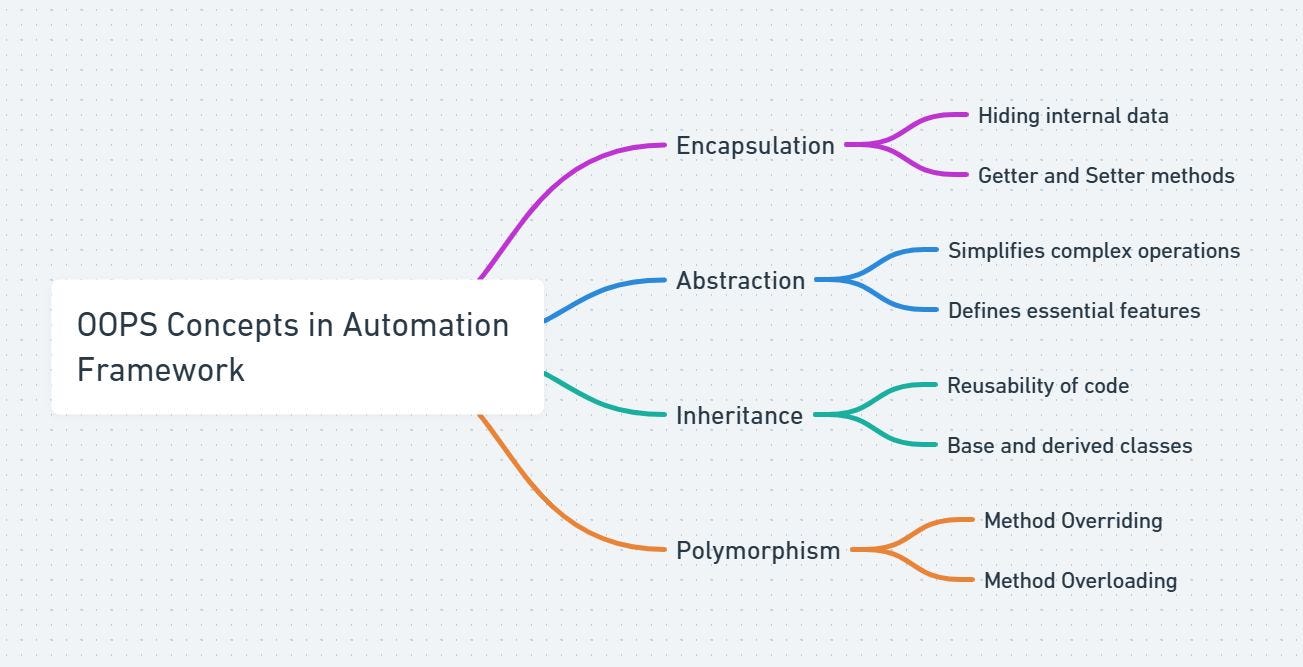 OOPS Concepts in Automation Framework

Encapsulation

Hiding internal data

Getter and Setter methods

Abstraction

Simplifies complex operations

Defines essential features

Inheritance

Reusability of code

Base and derived classes

Polymorphism

Method Overriding

Method Overloading